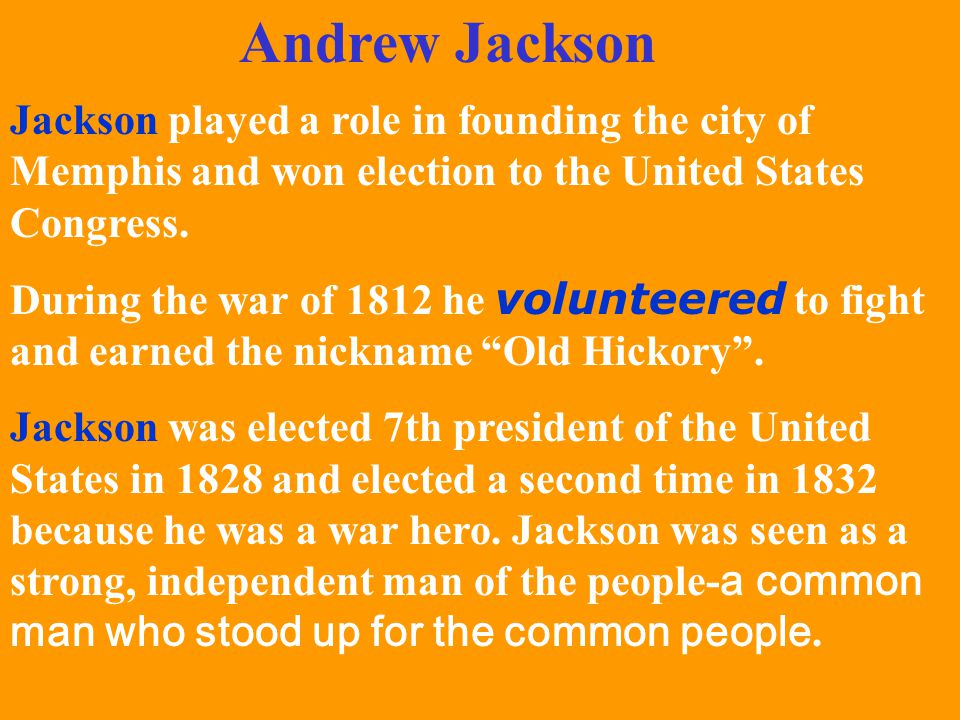 Andrew Jackson

Jackson played a role in founding the city of Memphis and won election to the United States Congress.

During the war of 1812 he volunteered to fight and earned the nickname “Old Hickory”.

Jackson was elected 7th president of the United States in 1828 and elected a second time in 1832 because he was a war hero. Jackson was seen as a strong, independent man of the people-a common man who stood up for the common people.